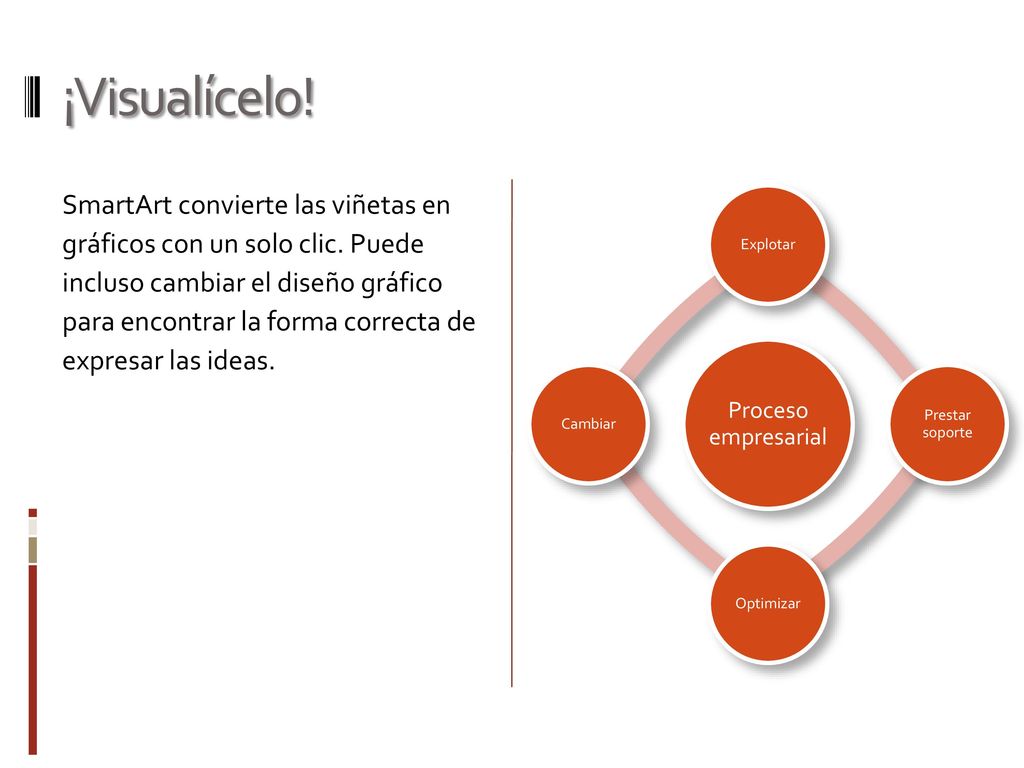 ¡Visualícelo!

SmartArt convierte las viñetas en gráficos con un solo clic. Puede incluso cambiar el diseño gráfico para encontrar la forma correcta de expresar las ideas.

Explotar

Cambiar

Proceso empresarial

Prestar soporte

Optimizar